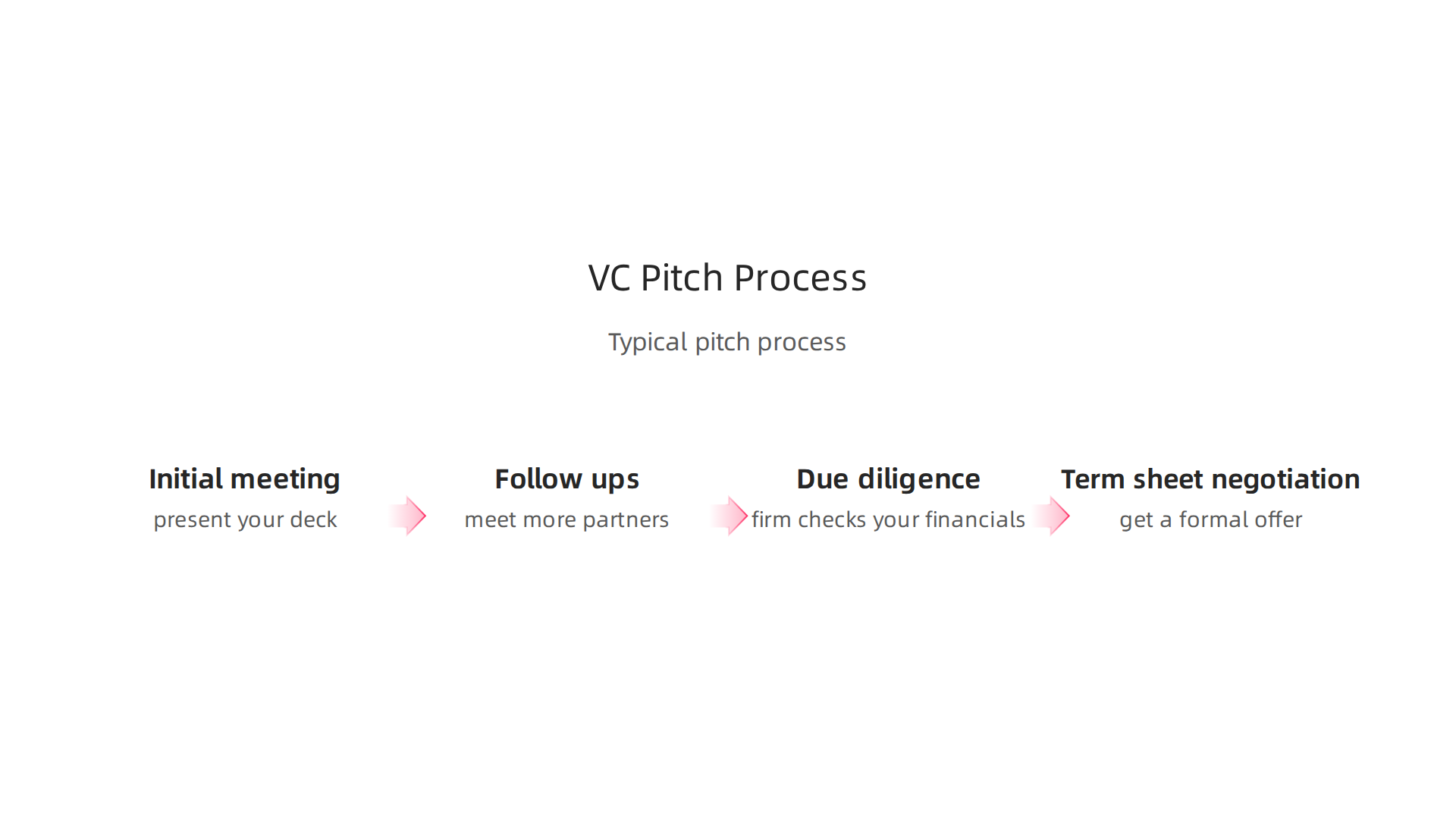 VC Pitch Process

Typical pitch process

Initial meeting
present your deck

Follow ups
meet more partners

Due diligence
firm checks your financials

Term sheet negotiation
get a formal offer